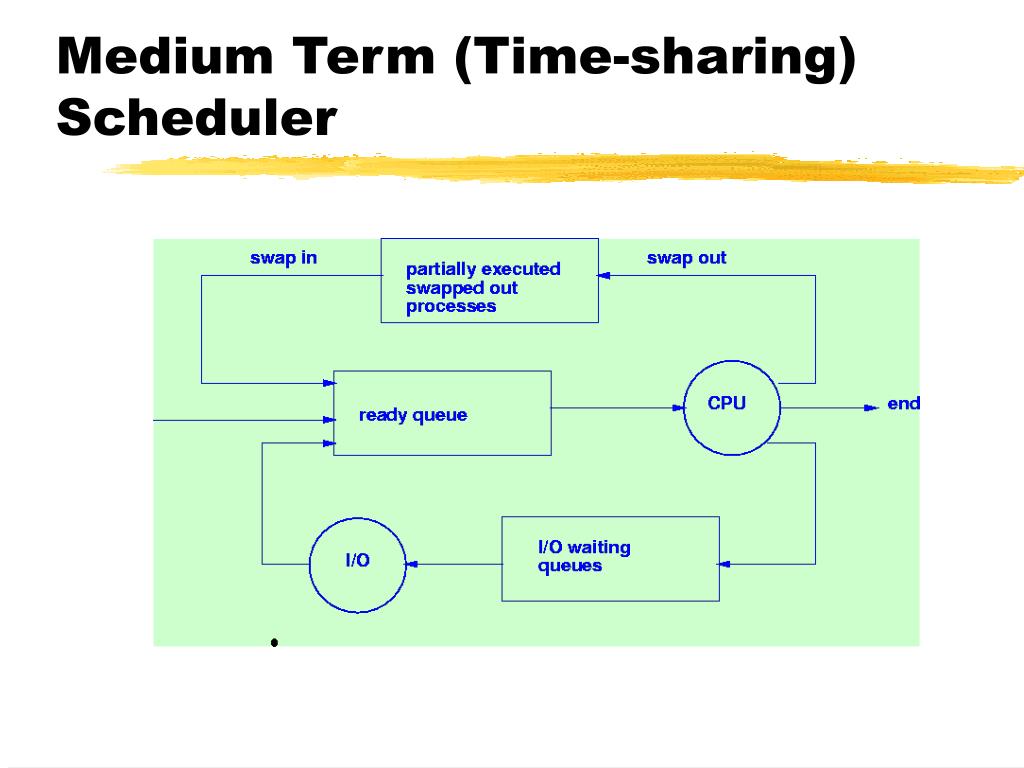 Medium Term (Time-sharing) Scheduler

swap in

partially executed swapped out processes

swap out

ready queue

CPU

end

I/O

I/O waiting queues